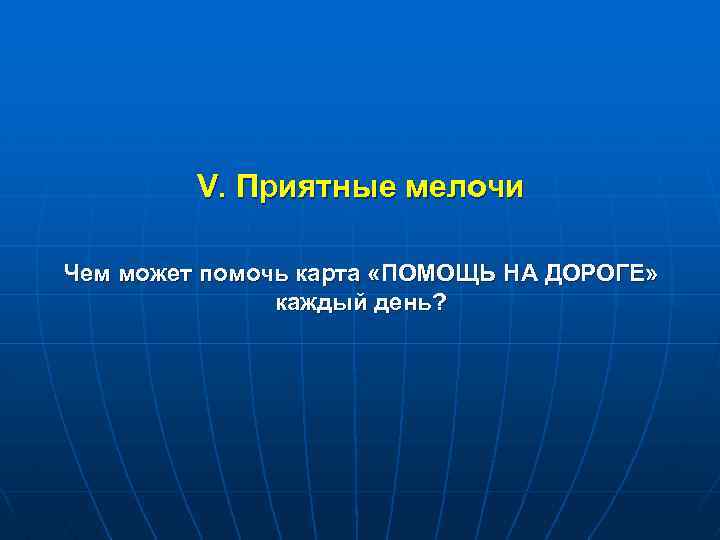 V. Приятные мелочи

Чем может помочь карта «ПОМОЩЬ НА ДОРОГЕ» каждый день?